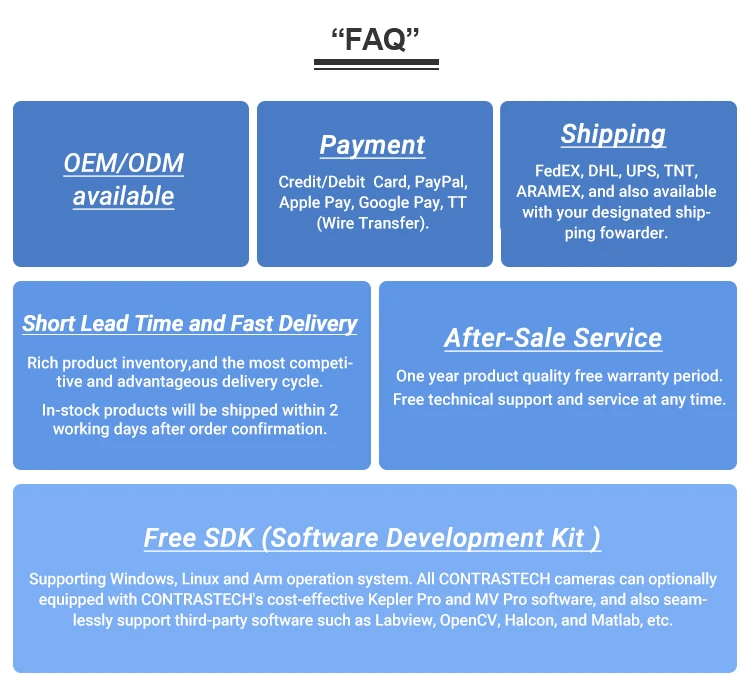 “FAQ”

OEM/ODM available

Payment

Credit/Debit Card, PayPal, Apple Pay, Google Pay, TT (Wire Transfer).

Shipping

FedEX, DHL, UPS, TNT, ARAMEX, and also available with your designated shipping fowarder.

Short Lead Time and Fast Delivery

Rich product inventory,and the most competitive and advantageous delivery cycle.

In-stock products will be shipped within 2 working days after order confirmation.

After-Sale Service

One year product quality free warranty period.
Free technical support and service at any time.

Free SDK (Software Development Kit )

Supporting Windows, Linux and Arm operation system. All CONTRASTECH cameras can optionally equipped with CONTRASTECH's cost-effective Kepler Pro and MV Pro software, and also seamlessly support third-party software such as Labview, OpenCV, Halcon, and Matlab, etc.